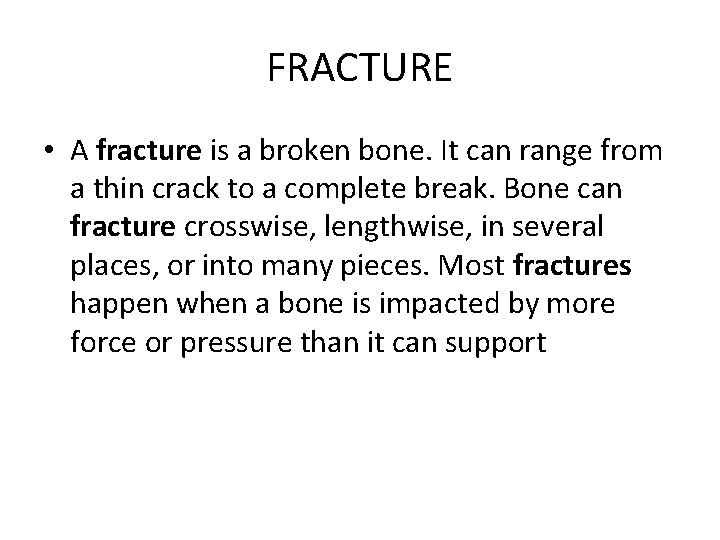 FRACTURE

• A fracture is a broken bone. It can range from a thin crack to a complete break. Bone can fracture crosswise, lengthwise, in several places, or into many pieces. Most fractures happen when a bone is impacted by more force or pressure than it can support